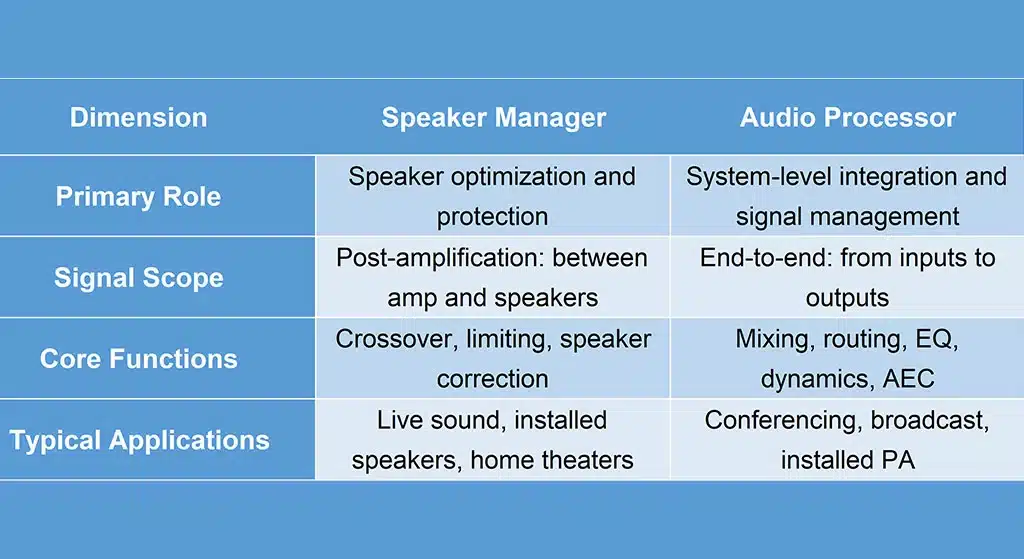 | Dimension | Speaker Manager | Audio Processor |
|---|---|---|
| Primary Role | Speaker optimization and protection | System-level integration and signal management |
| Signal Scope | Post-amplification: between amp and speakers | End-to-end: from inputs to outputs |
| Core Functions | Crossover, limiting, speaker correction | Mixing, routing, EQ, dynamics, AEC |
| Typical Applications | Live sound, installed speakers, home theaters | Conferencing, broadcast, installed PA |